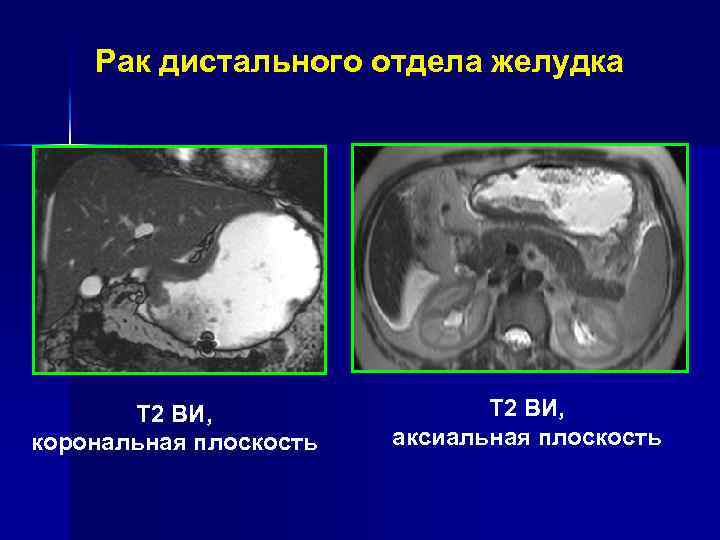 Рак дистального отдела желудка

Т2 ВИ,
корональная плоскость

Т2 ВИ,
аксиальная плоскость